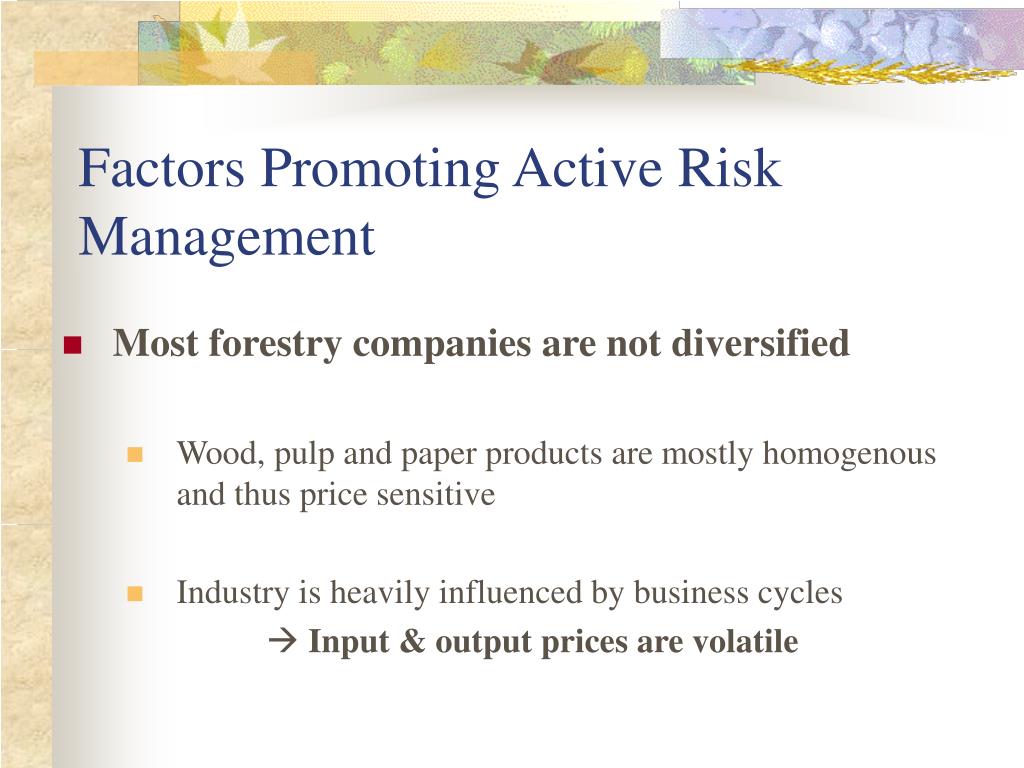 Factors Promoting Active Risk Management

Most forestry companies are not diversified

Wood, pulp and paper products are mostly homogenous and thus price sensitive

Industry is heavily influenced by business cycles
→ Input & output prices are volatile